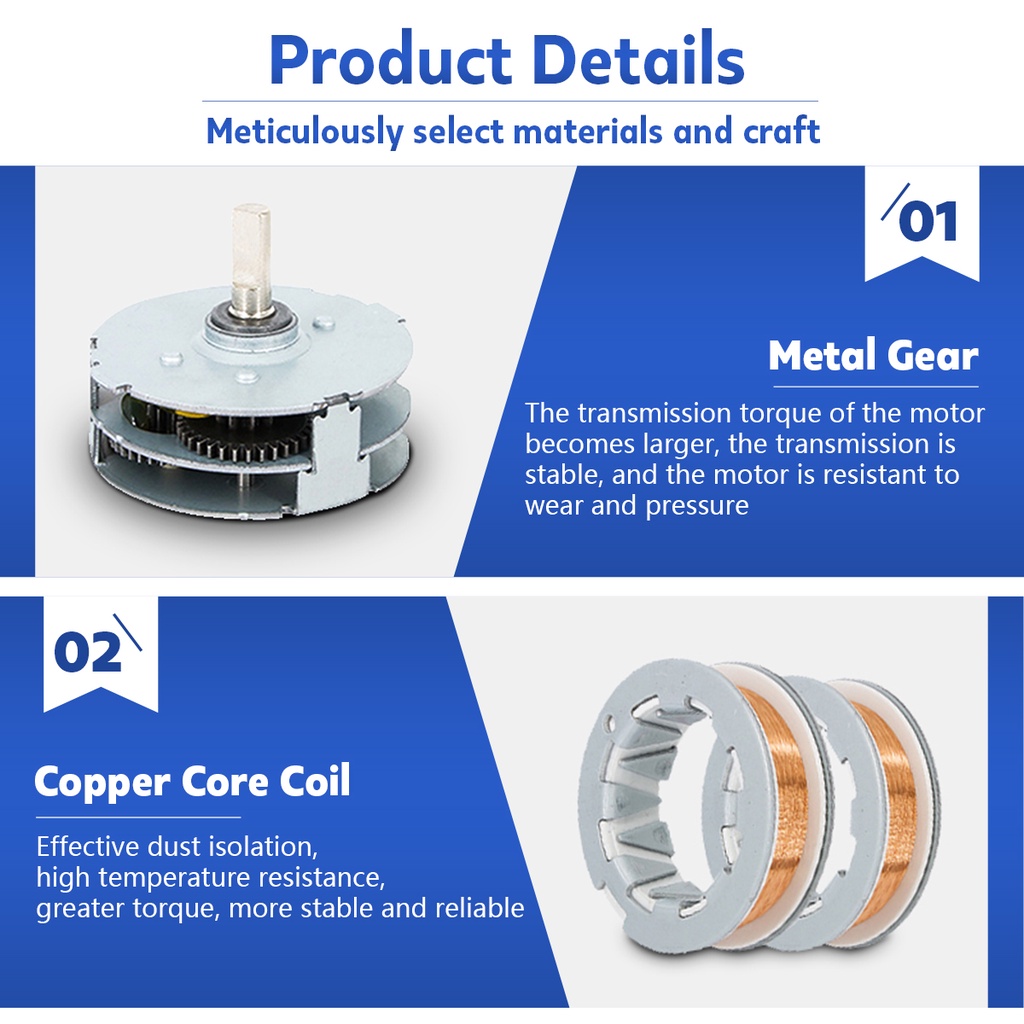 Product Details

Meticulously select materials and craft

01

Metal Gear

The transmission torque of the motor becomes larger, the transmission is stable, and the motor is resistant to wear and pressure

02

Copper Core Coil

Effective dust isolation,
high temperature resistance,
greater torque, more stable and reliable